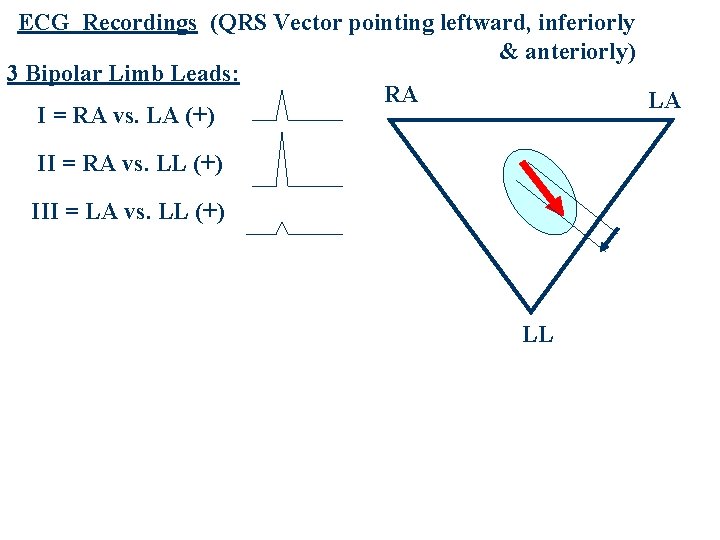 ECG Recordings (QRS Vector pointing leftward, inferiorly & anteriorly)

3 Bipolar Limb Leads:

I = RA vs. LA (+)

II = RA vs. LL (+)

III = LA vs. LL (+)

RA

LA

LL